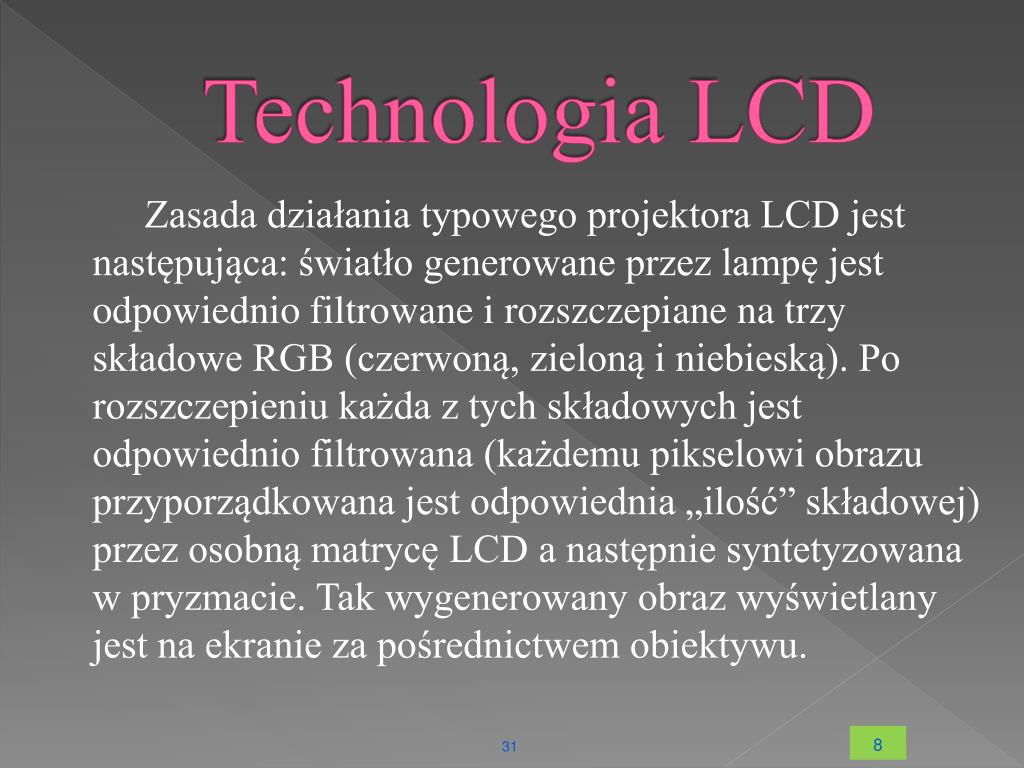 Technologia LCD

Zasada działania typowego projektora LCD jest następująca: światło generowane przez lampę jest odpowiednio filtrowane i rozszczepiane na trzy składowe RGB (czerwoną, zieloną i niebieską). Po rozszczepieniu każda z tych składowych jest odpowiednio filtrowana (każdemu pikselowi obrazu przyporządkowana jest odpowiednia „ilość” składowej) przez osobną matrycę LCD a następnie syntetyzowana w pryzmacie. Tak wygenerowany obraz wyświetlany jest na ekranie za pośrednictwem obiektywu.

31

8